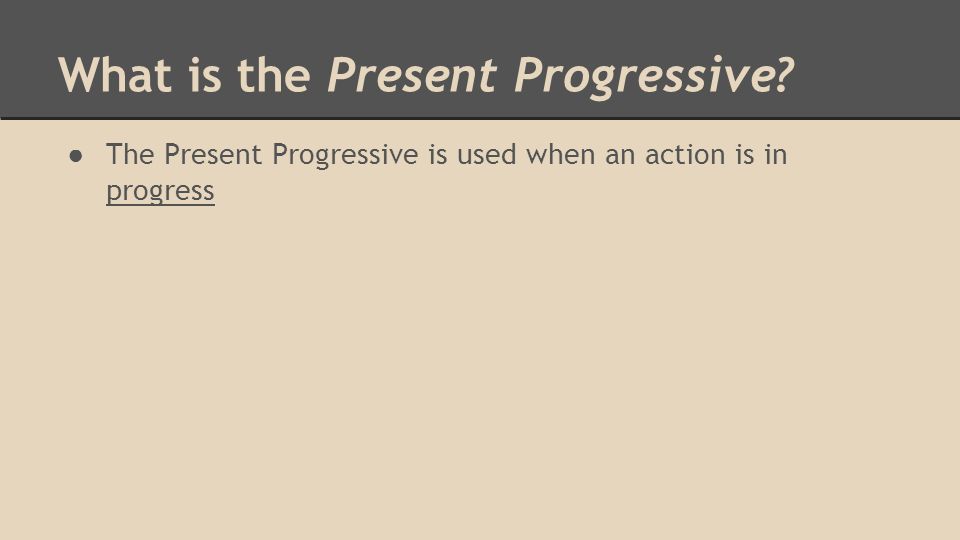 What is the Present Progressive?

● The Present Progressive is used when an action is in progress